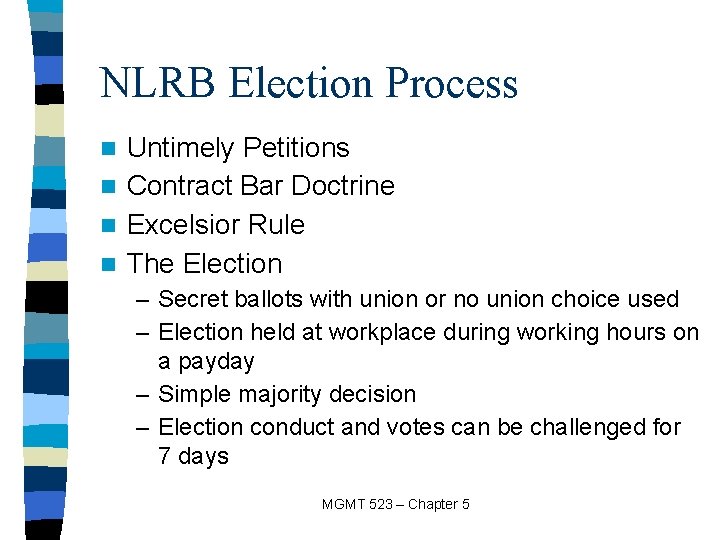 NLRB Election Process

- Untimely Petitions
- Contract Bar Doctrine
- Excelsior Rule
- The Election
  – Secret ballots with union or no union choice used
  – Election held at workplace during working hours on a payday
  – Simple majority decision
  – Election conduct and votes can be challenged for 7 days

MGMT 523 – Chapter 5